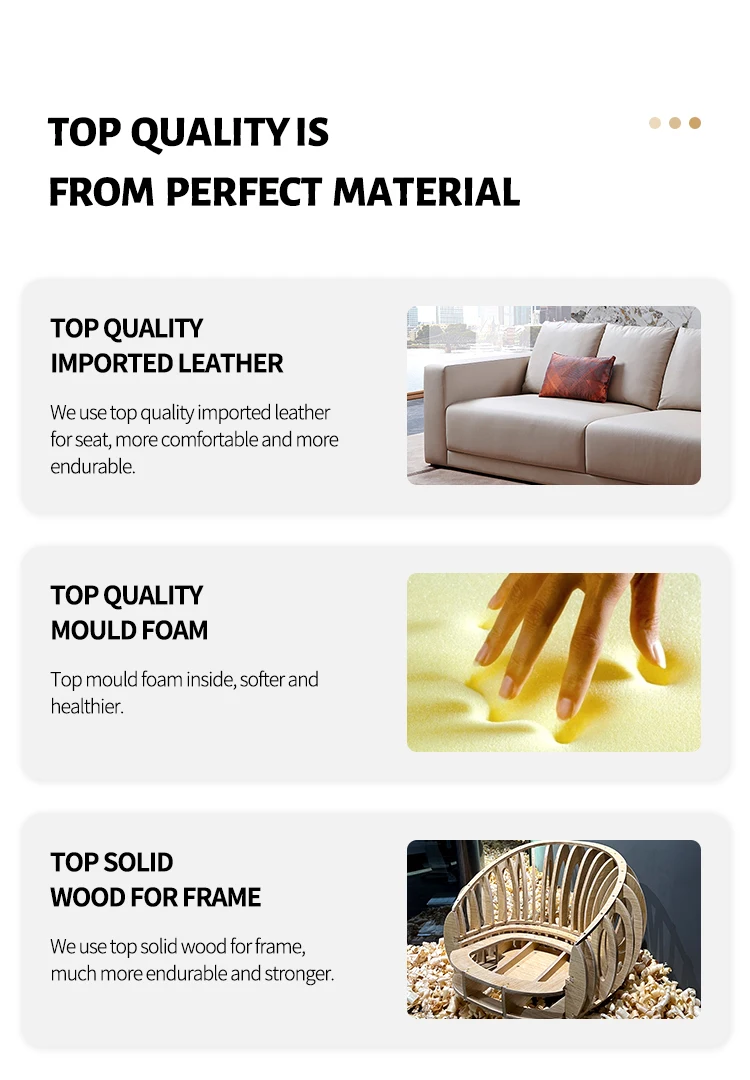 TOP QUALITY IS
FROM PERFECT MATERIAL

TOP QUALITY
IMPORTED LEATHER

We use top quality imported leather for seat, more comfortable and more endurable.

TOP QUALITY
MOULD FOAM

Top mould foam inside, softer and healthier.

TOP SOLID
WOOD FOR FRAME

We use top solid wood for frame, much more endurable and stronger.